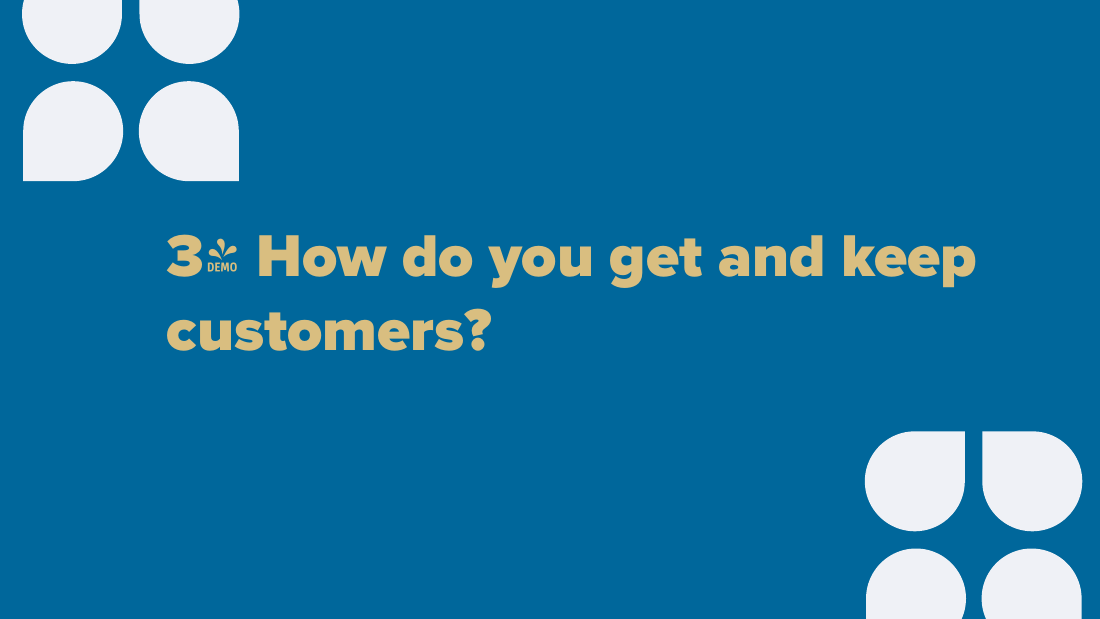 3 DEMO How do you get and keep customers?